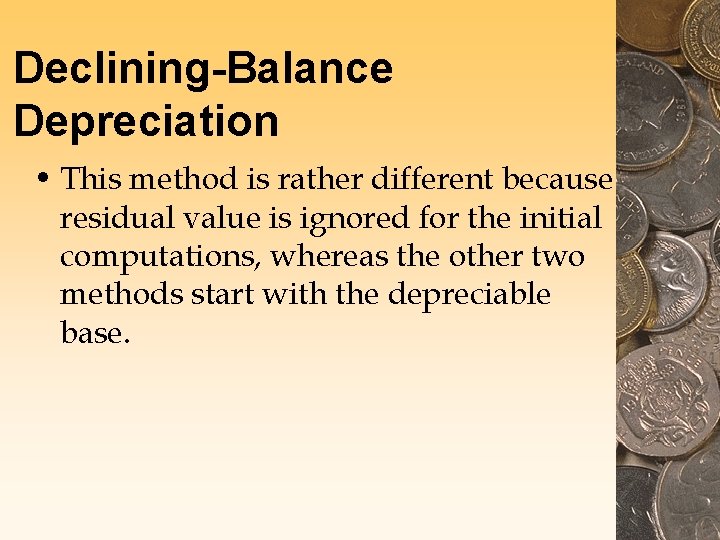 Declining-Balance Depreciation

• This method is rather different because residual value is ignored for the initial computations, whereas the other two methods start with the depreciable base.